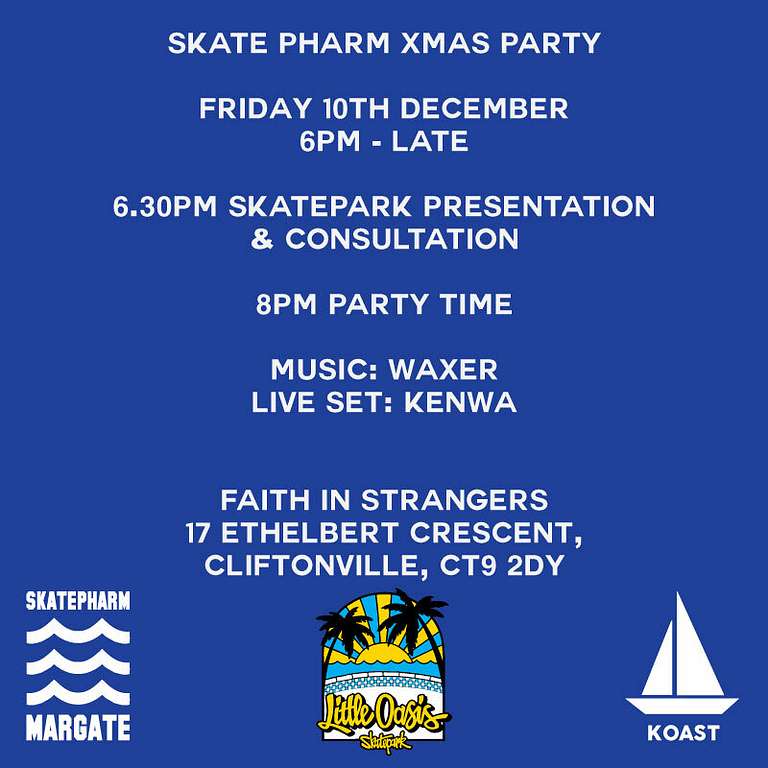 SKATE PHARM XMAS PARTY

FRIDAY 10TH DECEMBER
6PM - LATE

6.30PM SKATEPARK PRESENTATION & CONSULTATION

8PM PARTY TIME

MUSIC: WAXER
LIVE SET: KENWA

FAITH IN STRANGERS
17 ETHELBERT CRESCENT,
CLIFTONVILLE, CT9 2DY

SKATEPHARM
MARGATE

Little Oasis
Skatepark

KOAST